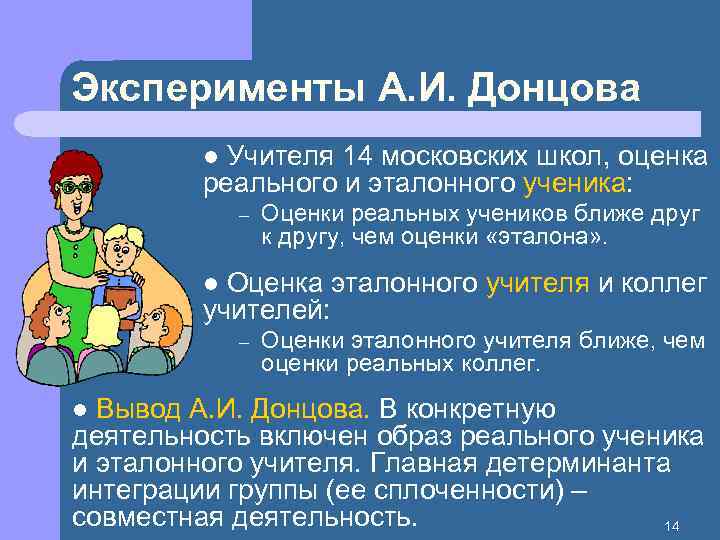 Эксперименты А.И. Донцова

● Учителя 14 московских школ, оценка реального и эталонного ученика:

– Оценки реальных учеников ближе друг к другу, чем оценки «эталона».

● Оценка эталонного учителя и коллег учителей:

– Оценки эталонного учителя ближе, чем оценки реальных коллег.

● Вывод А.И. Донцова. В конкретную деятельность включен образ реального ученика и эталонного учителя. Главная детерминанта интеграции группы (ее сплоченности) – совместная деятельность.

14